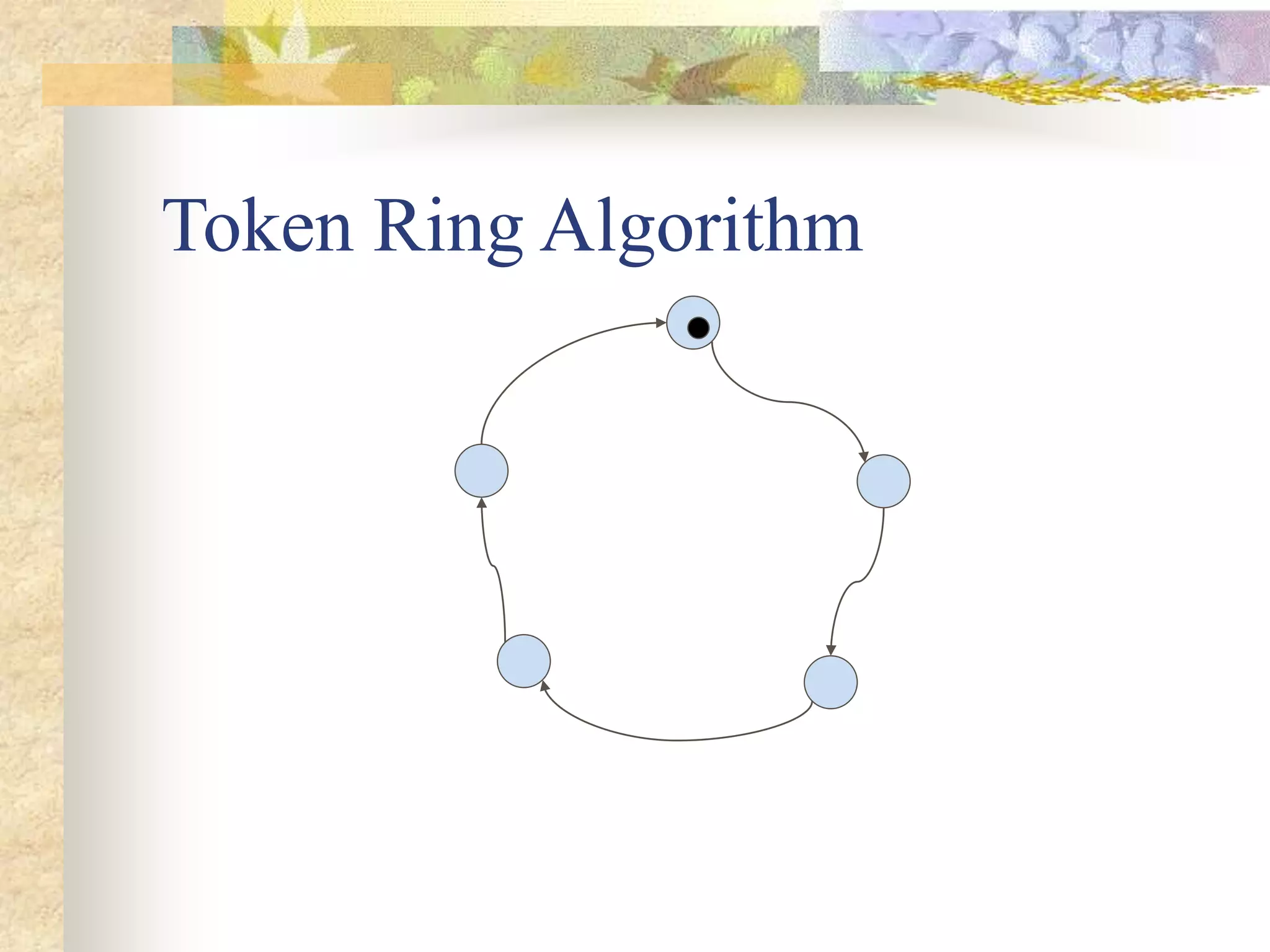 Token Ring Algorithm